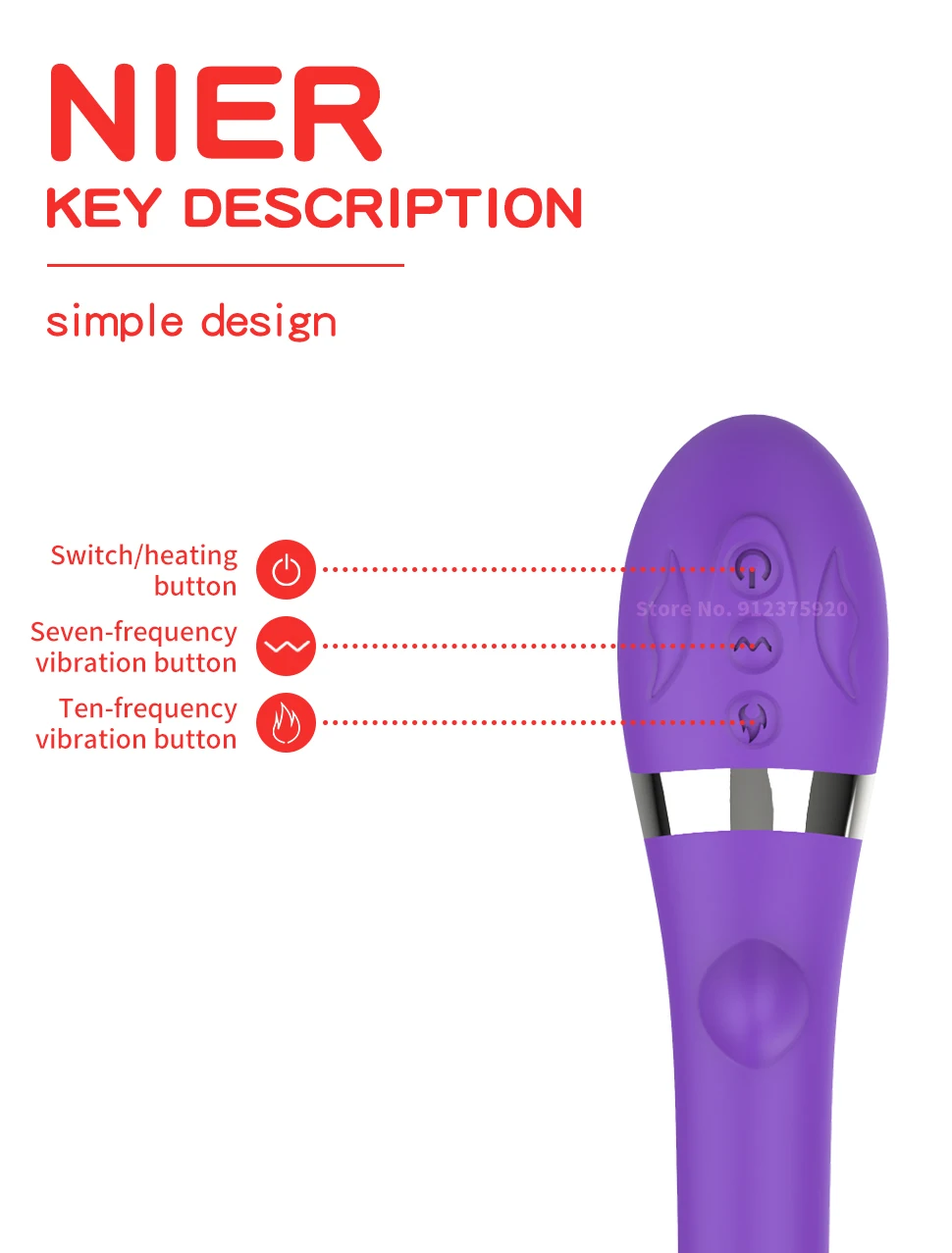 NIER
KEY DESCRIPTION

simple design

Switch/heating button

Seven-frequency vibration button

Ten-frequency vibration button

Store No. 912375920